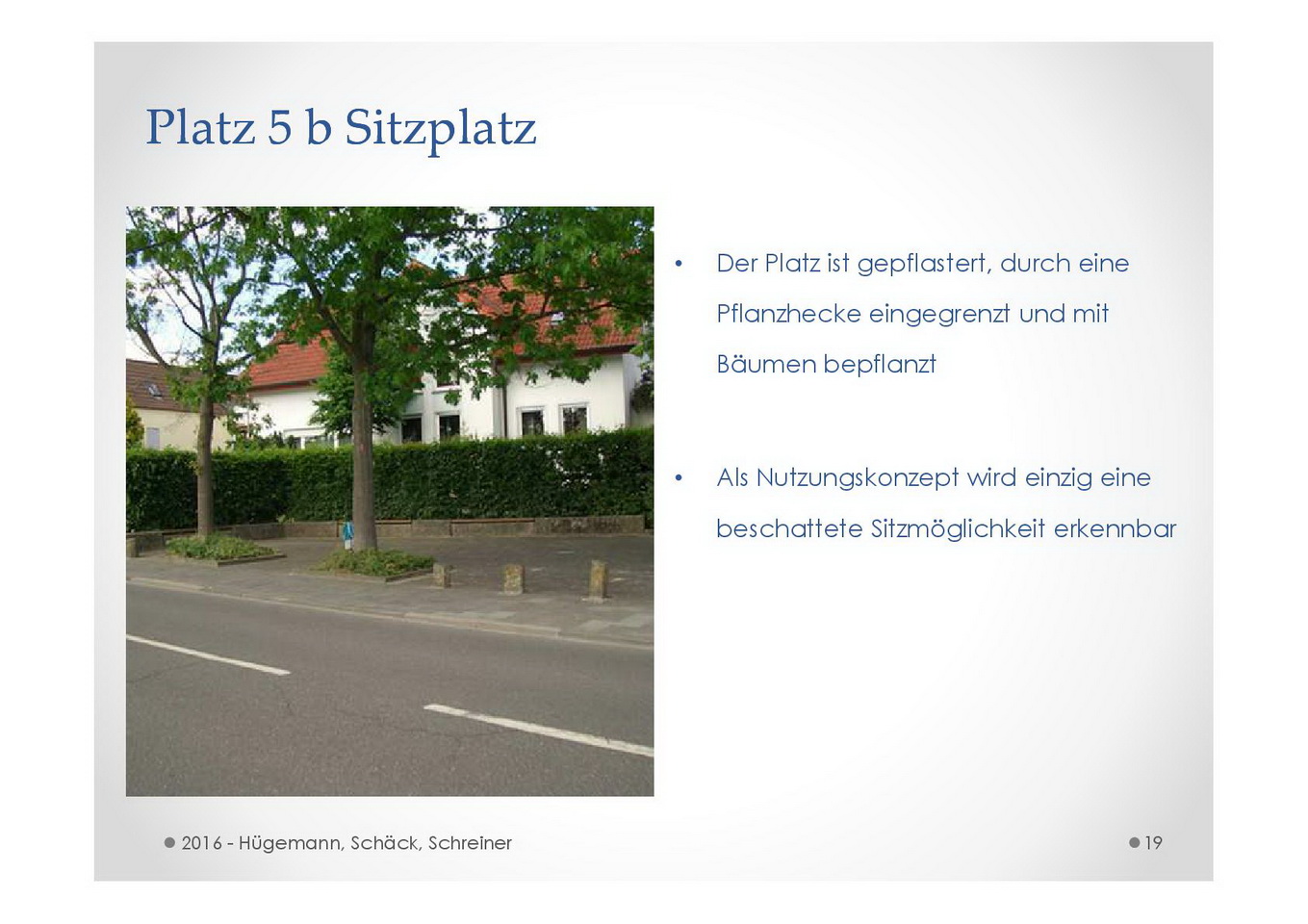 Platz 5 b Sitzplatz

• Der Platz ist gepflastert, durch eine Pflanzhecke eingegrenzt und mit Bäumen bepflanzt

• Als Nutzungskonzept wird einzig eine beschattete Sitzmöglichkeit erkennbar

2016 - Hügemann, Schäck, Schreiner

19